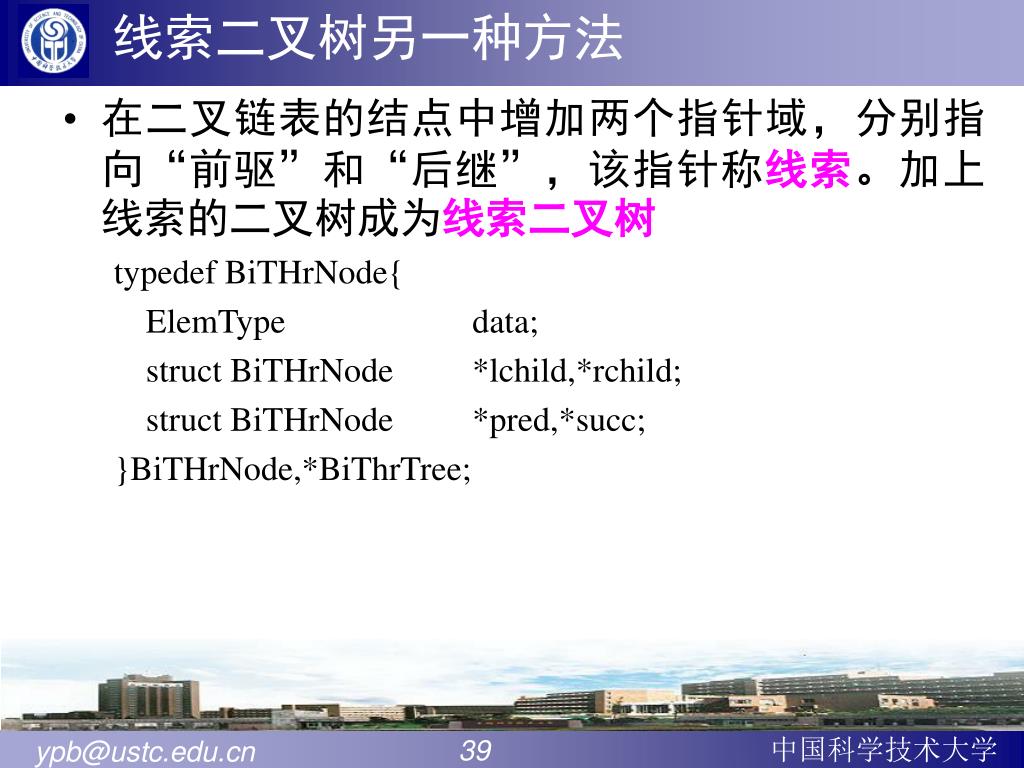 线索二叉树另一种方法

• 在二叉链表的结点中增加两个指针域，分别指向“前驱”和“后继”，该指针称线索。加上线索的二叉树成为线索二叉树

typedef BiTHrNode{
ElemType data;
struct BiTHrNode *lchild,*rchild;
struct BiTHrNode *pred,*succ;
}BiTHrNode,*BiThrTree;

ypb@ustc.edu.cn 39 中国科学技术大学